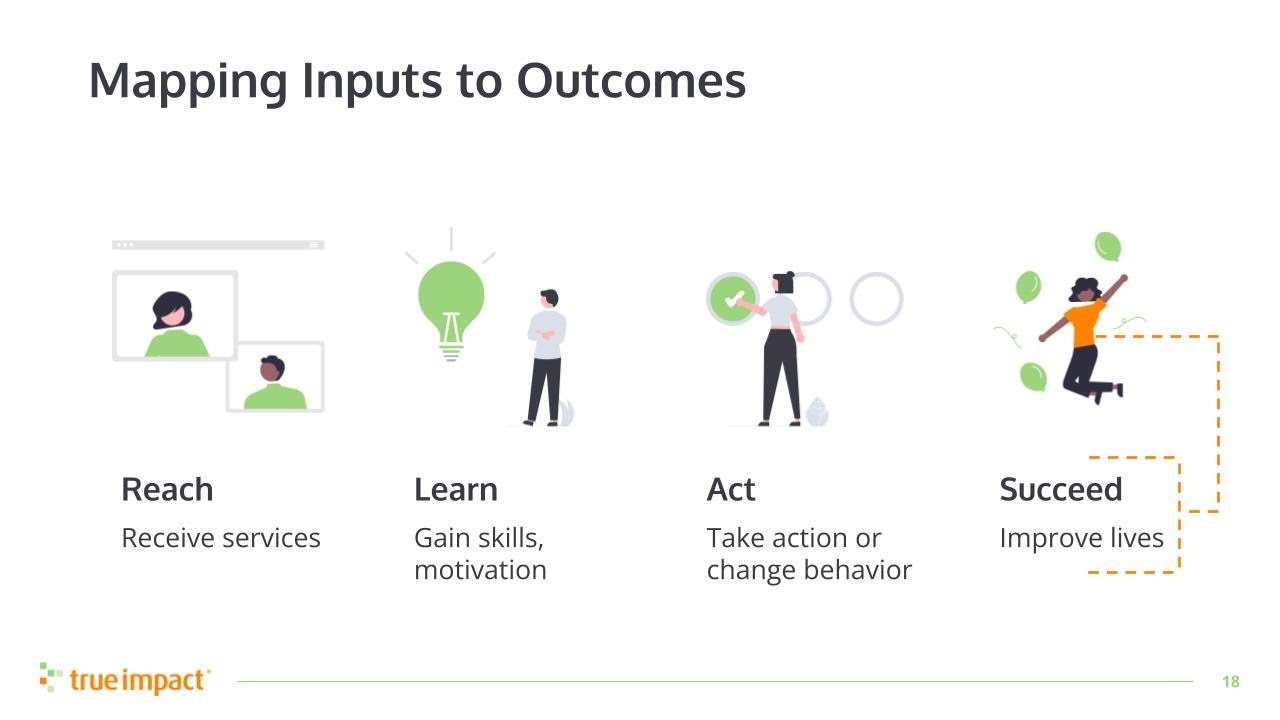 Mapping Inputs to Outcomes

Reach
Receive services

Learn
Gain skills, motivation

Act
Take action or change behavior

Succeed
Improve lives

trueimpact

18